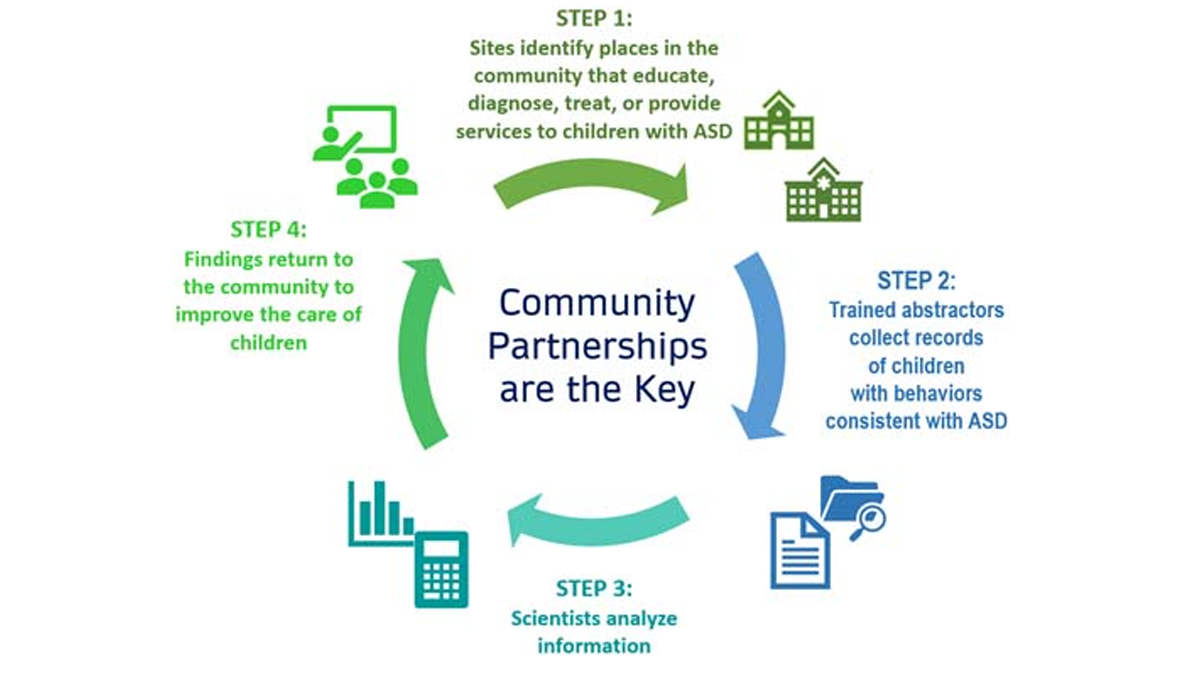 STEP 1:
Sites identify places in the community that educate, diagnose, treat, or provide services to children with ASD

STEP 2:
Trained abstractors collect records of children with behaviors consistent with ASD

STEP 3:
Scientists analyze information

STEP 4:
Findings return to the community to improve the care of children

Community Partnerships are the Key